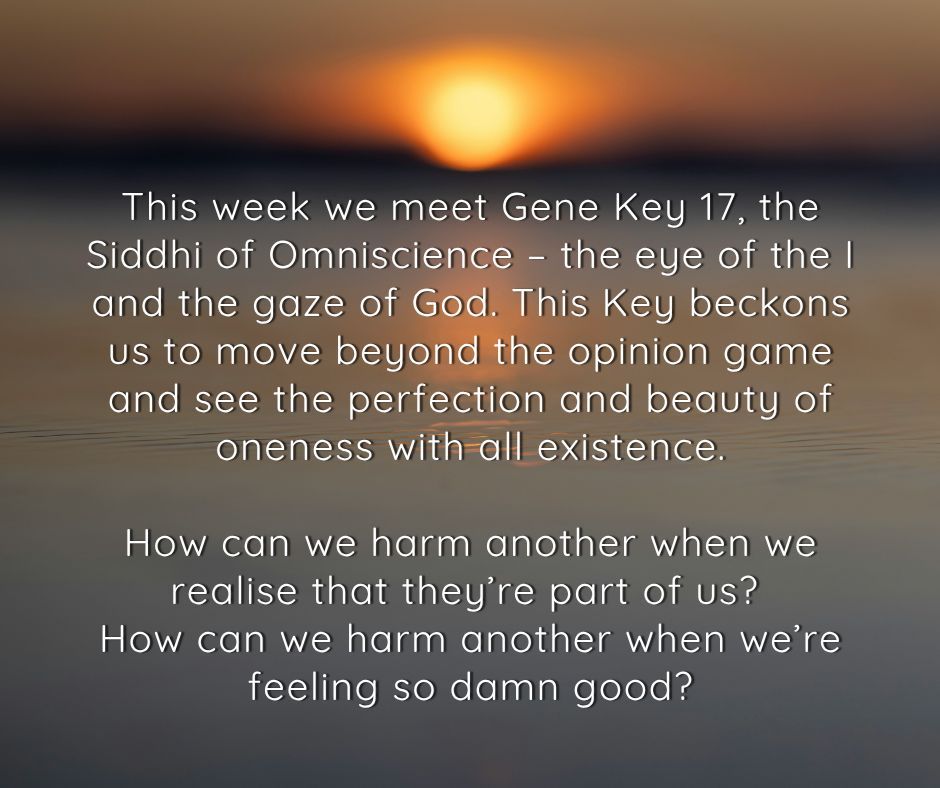 This week we meet Gene Key 17, the Siddhi of Omniscience – the eye of the I and the gaze of God. This Key beckons us to move beyond the opinion game and see the perfection and beauty of oneness with all existence.

How can we harm another when we realise that they're part of us?
How can we harm another when we're feeling so damn good?